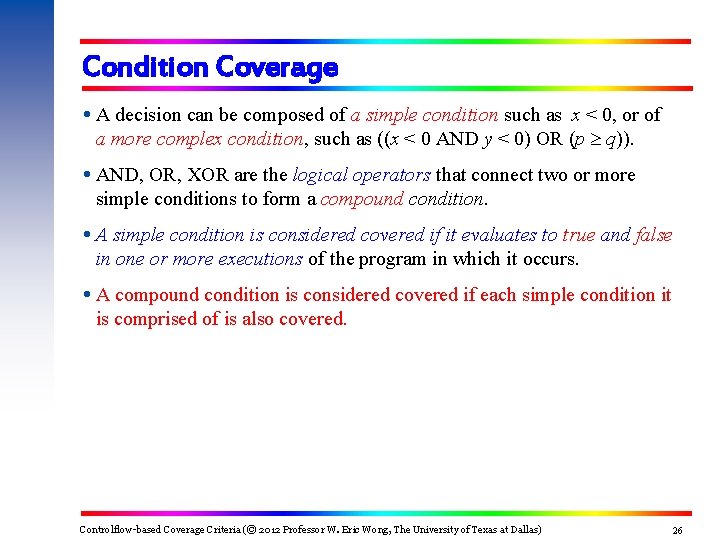 Condition Coverage

• A decision can be composed of a simple condition such as $x < 0$, or of a more complex condition, such as (($x < 0$ AND $y < 0$) OR ($p \geq q$)).

• AND, OR, XOR are the logical operators that connect two or more simple conditions to form a compound condition.

• A simple condition is considered covered if it evaluates to true and false in one or more executions of the program in which it occurs.

• A compound condition is considered covered if each simple condition it is comprised of is also covered.

Controlflow-based Coverage Criteria (© 2012 Professor W. Eric Wong, The University of Texas at Dallas)

26